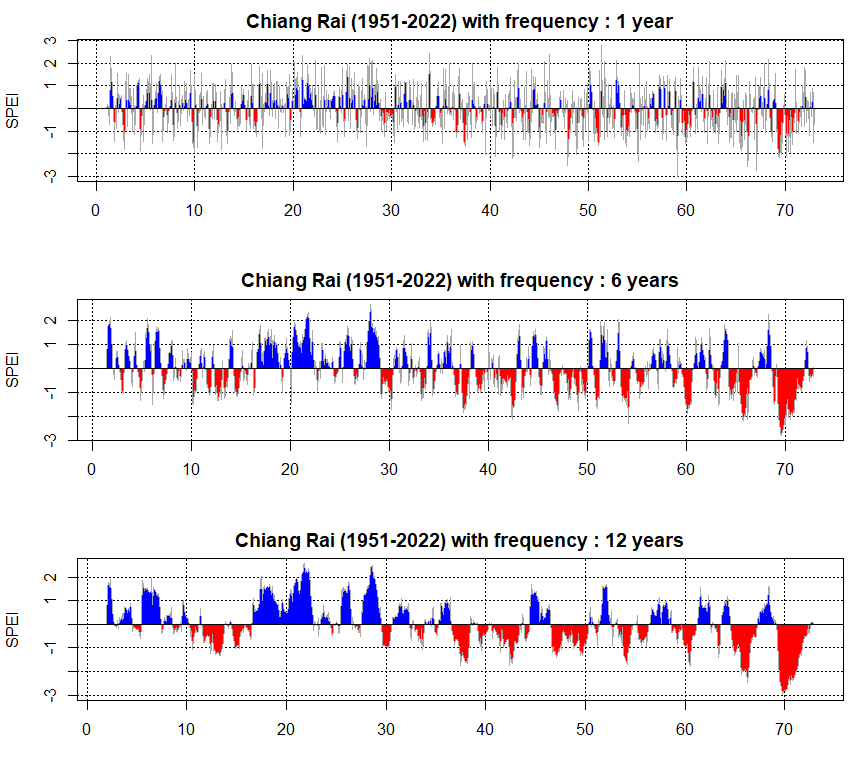 Chiang Rai (1951-2022) with frequency : 1 year

SPEI

3
2
1
-1
-3

0 10 20 30 40 50 60 70

Chiang Rai (1951-2022) with frequency : 6 years

SPEI

2
1
-1
-3

0 10 20 30 40 50 60 70

Chiang Rai (1951-2022) with frequency : 12 years

SPEI

2
1
-1
-3

0 10 20 30 40 50 60 70